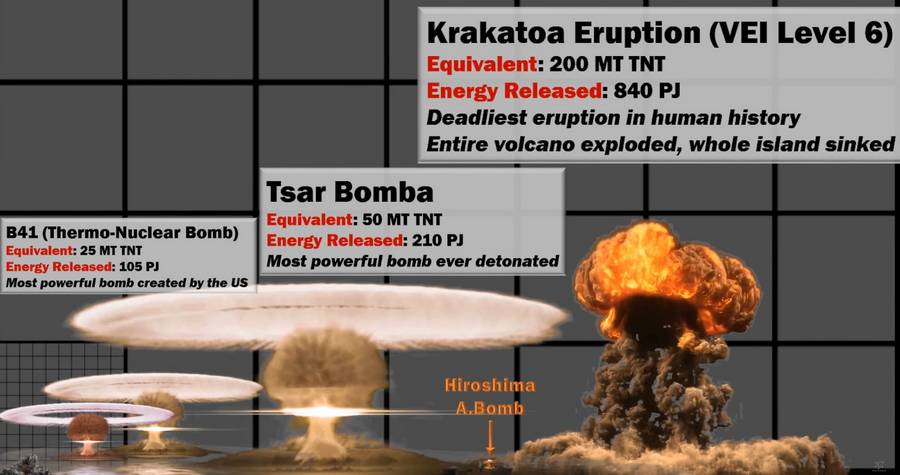 Krakatoa Eruption (VEI Level 6)
Equivalent: 200 MT TNT
Energy Released: 840 PJ
Deadliest eruption in human history
Entire volcano exploded, whole island sinked

Tsar Bomba
Equivalent: 50 MT TNT
Energy Released: 210 PJ
Most powerful bomb ever detonated

B41 (Thermo-Nuclear Bomb)
Equivalent: 25 MT TNT
Energy Released: 105 PJ
Most powerful bomb created by the US

Hiroshima A.Bomb